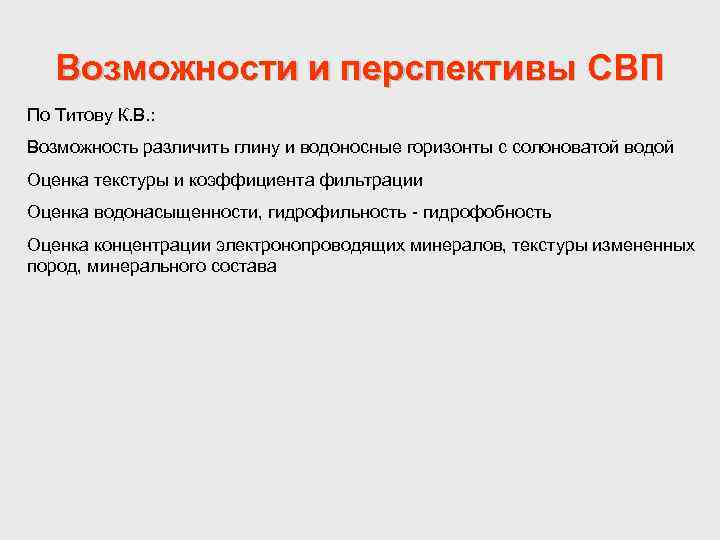 Возможности и перспективы СВП

По Титову К.В.:

Возможность различить глину и водоносные горизонты с солоноватой водой

Оценка текстуры и коэффициента фильтрации

Оценка водонасыщенности, гидрофильность - гидрофобность

Оценка концентрации электронопроводящих минералов, текстуры измененных пород, минерального состава